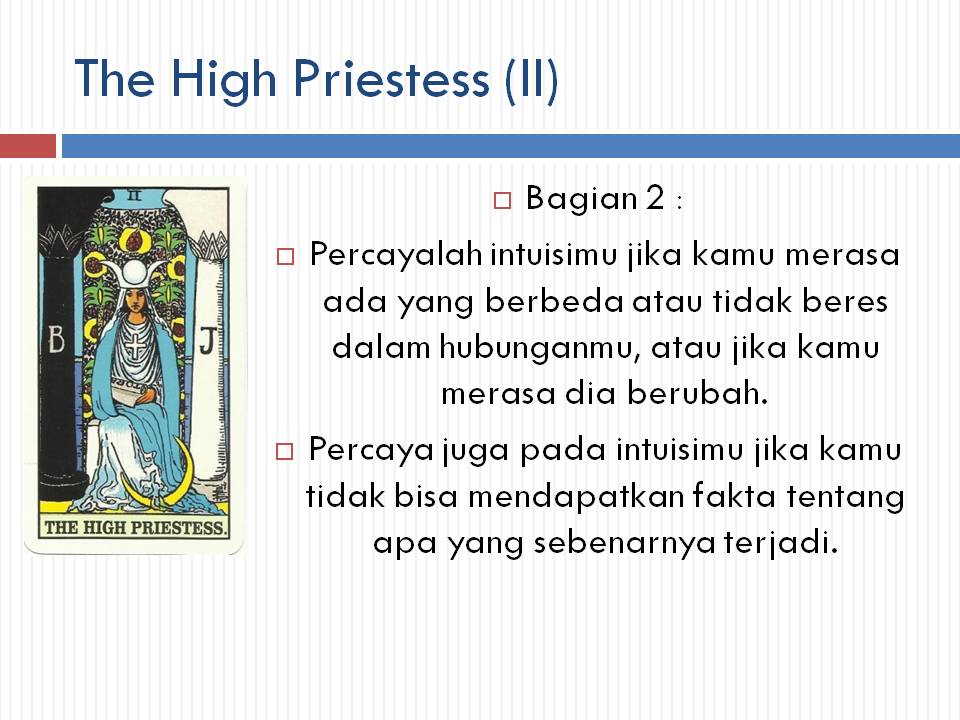 The High Priestess (II)

II

B

J

THE HIGH PRIESTESS.

□ Bagian 2 :

□ Percayalah intuisimu jika kamu merasa ada yang berbeda atau tidak beres dalam hubunganmu, atau jika kamu merasa dia berubah.

□ Percaya juga pada intuisimu jika kamu tidak bisa mendapatkan fakta tentang apa yang sebenarnya terjadi.